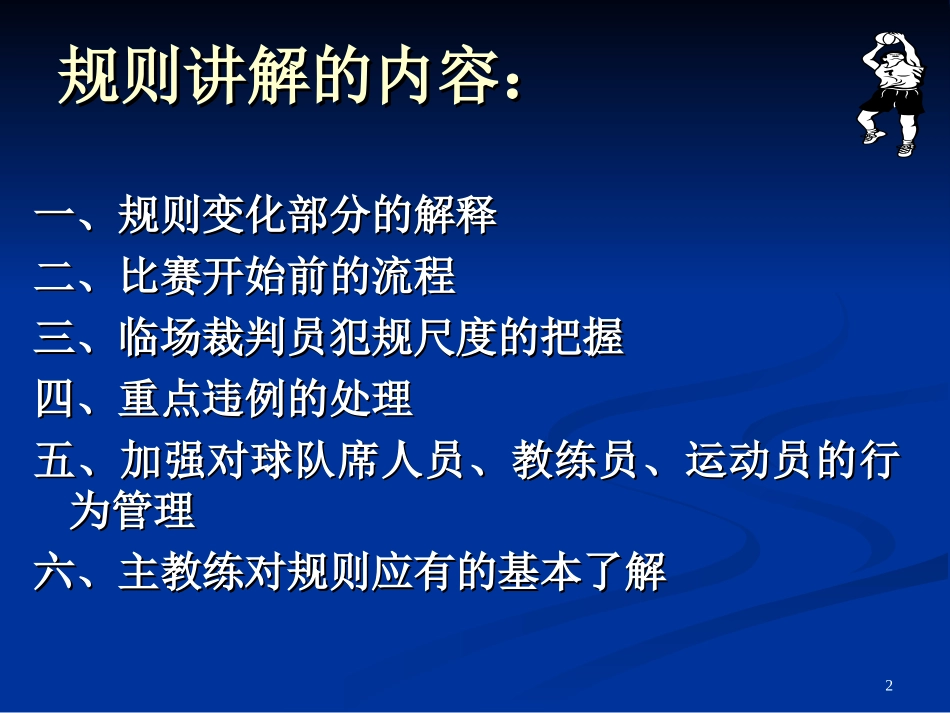 规则讲解的内容：

一、规则变化部分的解释
二、比赛开始前的流程
三、临场裁判员犯规尺度的把握
四、重点违例的处理
五、加强对球队席人员、教练员、运动员的行为管理
六、主教练对规则应有的基本了解

2